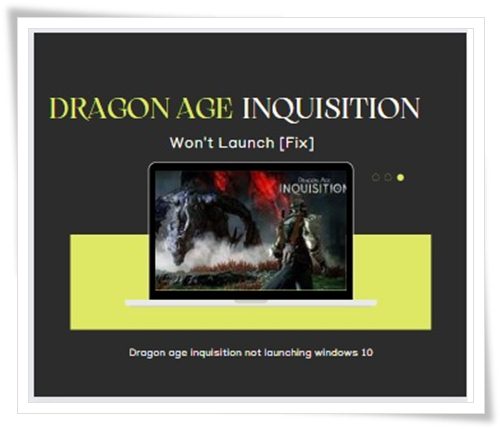 DRAGON AGE INQUISITION

Won't Launch [Fix]

Dragon Age
INQUISITION

Dragon age inquisition not launching windows 10